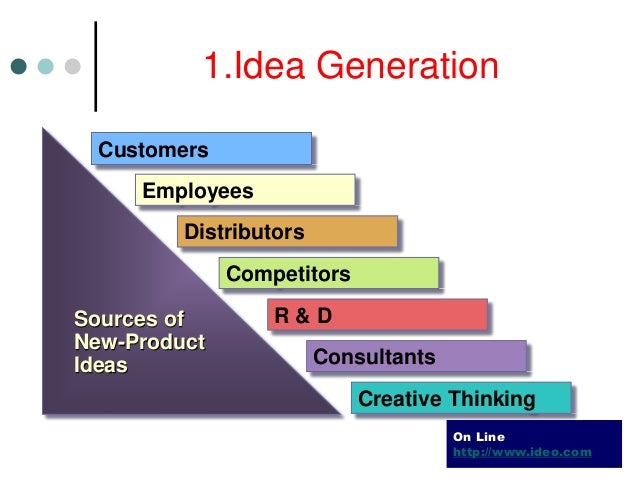 1.Idea Generation

Customers

Employees

Distributors

Competitors

R & D

Consultants

Creative Thinking

Sources of New-Product Ideas

On Line
http://www.ideo.com